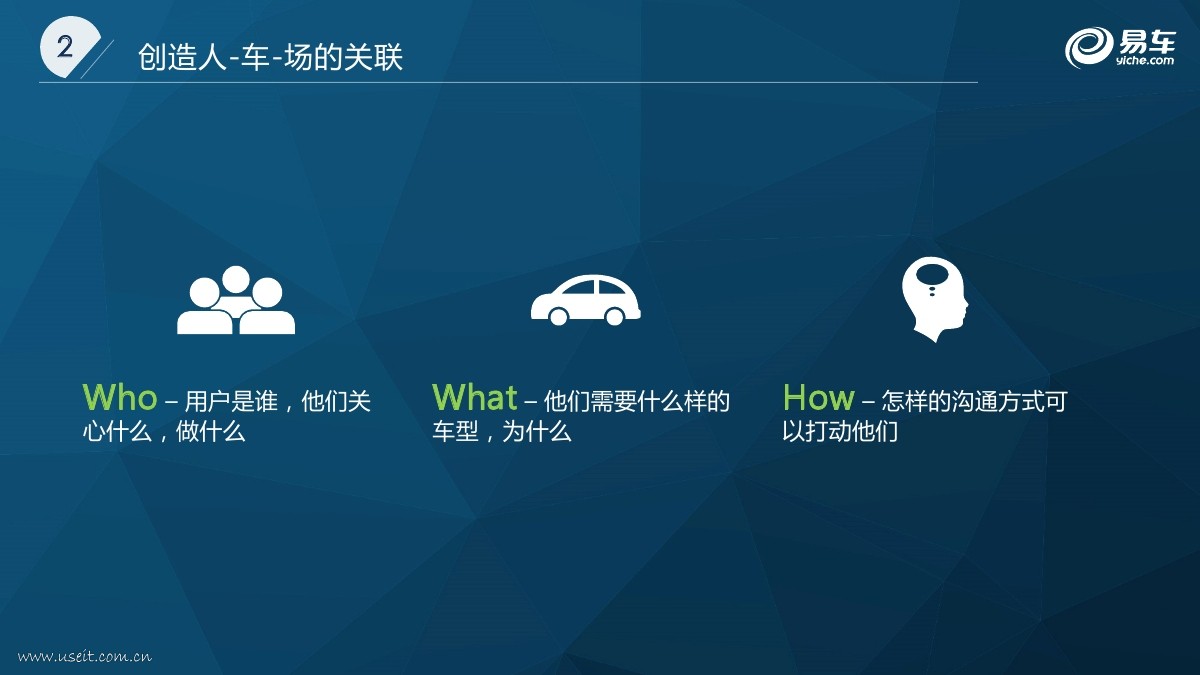 2

创造人-车-场的关联

易车
yiche.com

Who – 用户是谁，他们关心什么，做什么

What – 他们需要什么样的车型，为什么

How – 怎样的沟通方式可以打动他们

www.useit.com.cn